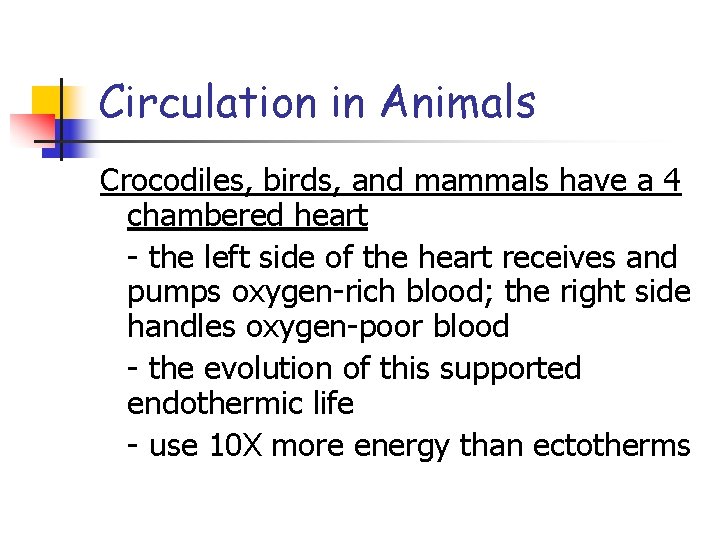 Circulation in Animals

Crocodiles, birds, and mammals have a 4 chambered heart

- the left side of the heart receives and pumps oxygen-rich blood; the right side handles oxygen-poor blood

- the evolution of this supported endothermic life

- use 10X more energy than ectotherms